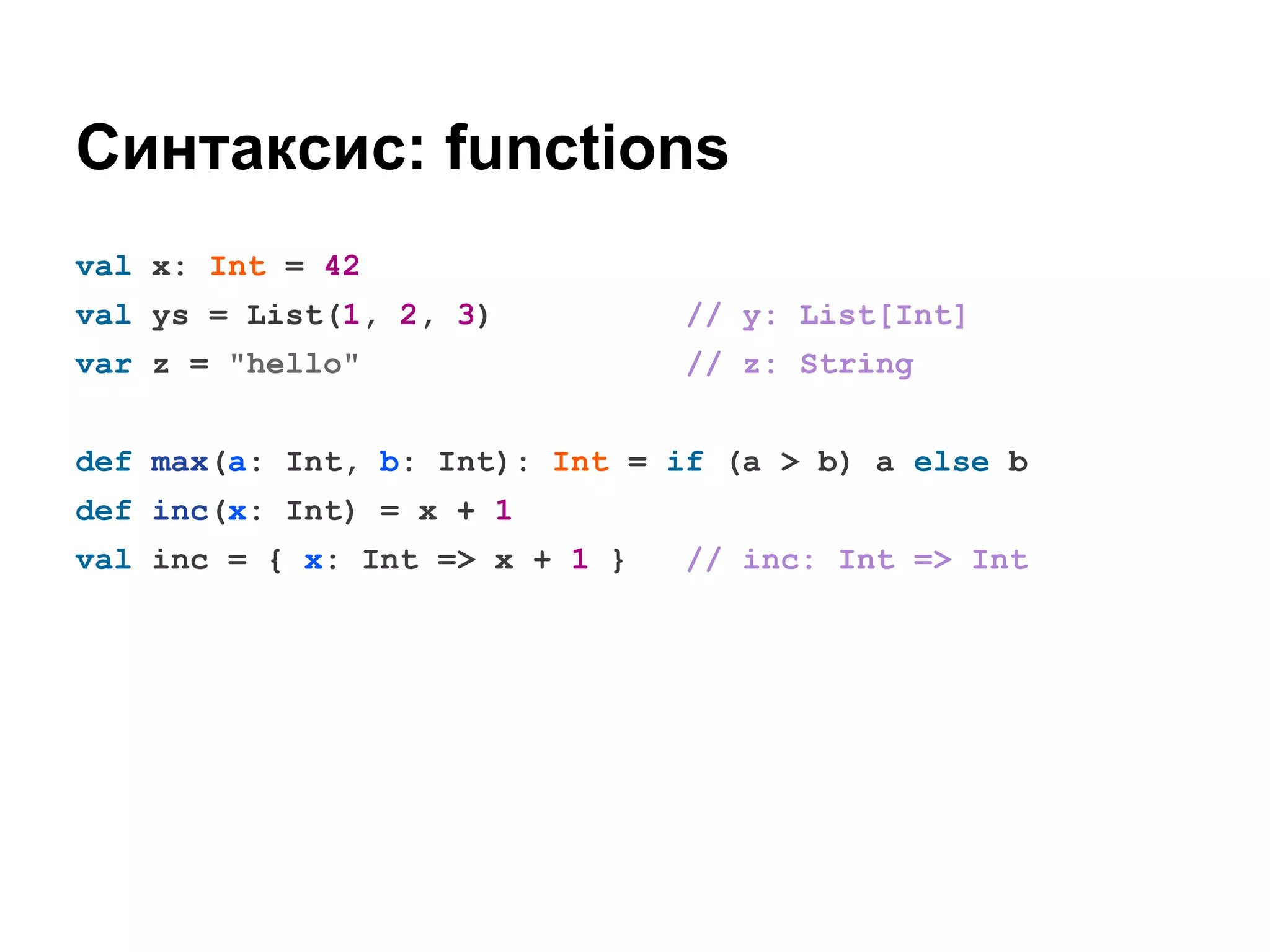 Синтаксис: functions

val x: Int = 42
val ys = List(1, 2, 3)          // y: List[Int]
var z = "hello"                 // z: String

def max(a: Int, b: Int): Int = if (a > b) a else b
def inc(x: Int) = x + 1
val inc = { x: Int => x + 1 }   // inc: Int => Int